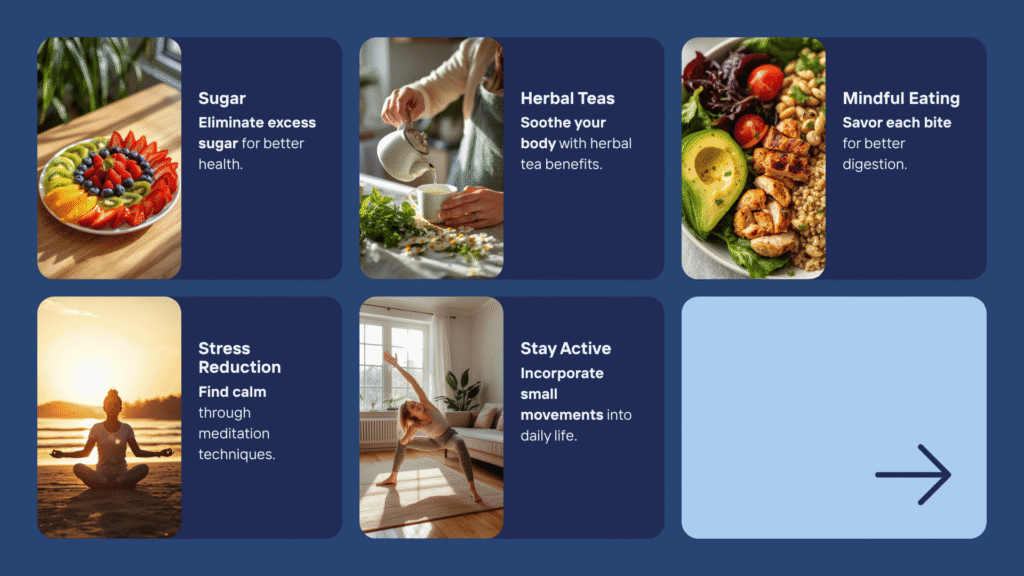 Sugar
Eliminate excess sugar for better health.

Herbal Teas
Soothe your body with herbal tea benefits.

Mindful Eating
Savor each bite for better digestion.

Stress Reduction
Find calm through meditation techniques.

Stay Active
Incorporate small movements into daily life.